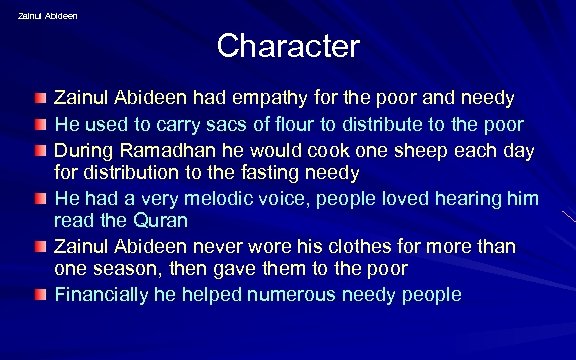 Zainul Abideen

Character

Zainul Abideen had empathy for the poor and needy

He used to carry sacs of flour to distribute to the poor

During Ramadhan he would cook one sheep each day for distribution to the fasting needy

He had a very melodic voice, people loved hearing him read the Quran

Zainul Abideen never wore his clothes for more than one season, then gave them to the poor

Financially he helped numerous needy people